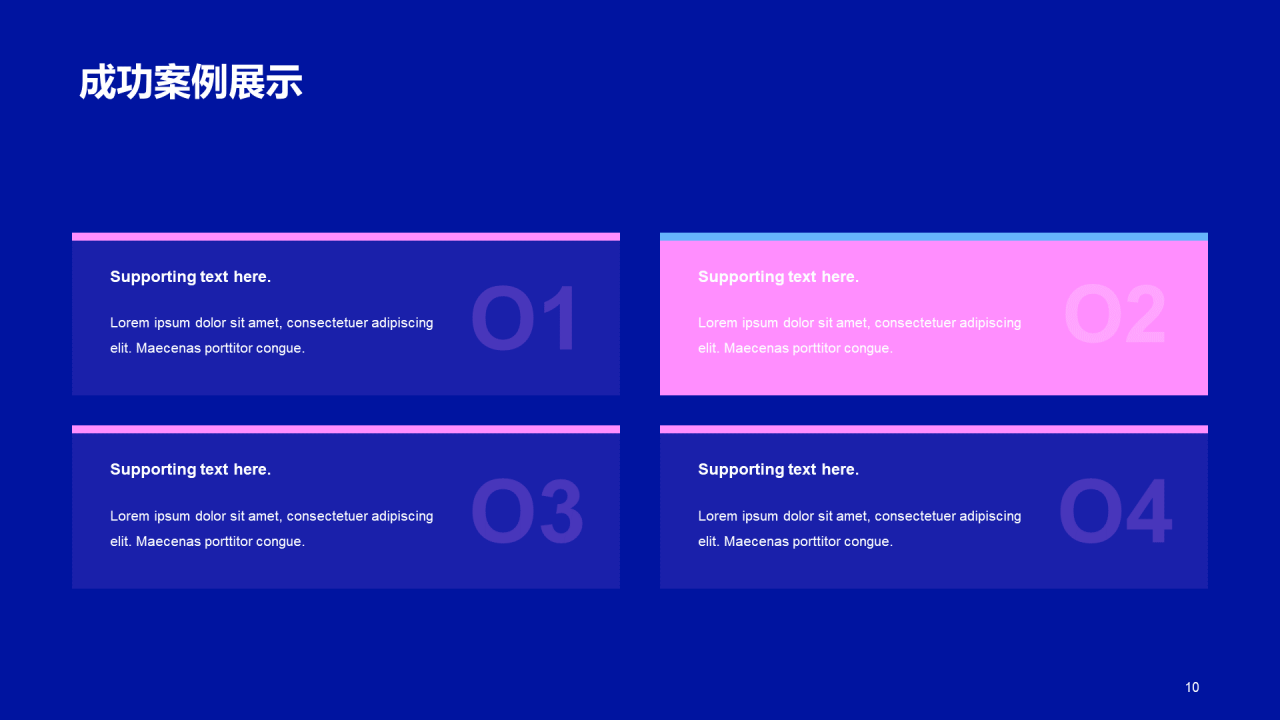 成功案例展示

Supporting text here.

Lorem ipsum dolor sit amet, consectetuer adipiscing elit. Maecenas porttitor congue.

O1

Supporting text here.

Lorem ipsum dolor sit amet, consectetuer adipiscing elit. Maecenas porttitor congue.

O2

Supporting text here.

Lorem ipsum dolor sit amet, consectetuer adipiscing elit. Maecenas porttitor congue.

O3

Supporting text here.

Lorem ipsum dolor sit amet, consectetuer adipiscing elit. Maecenas porttitor congue.

O4

10